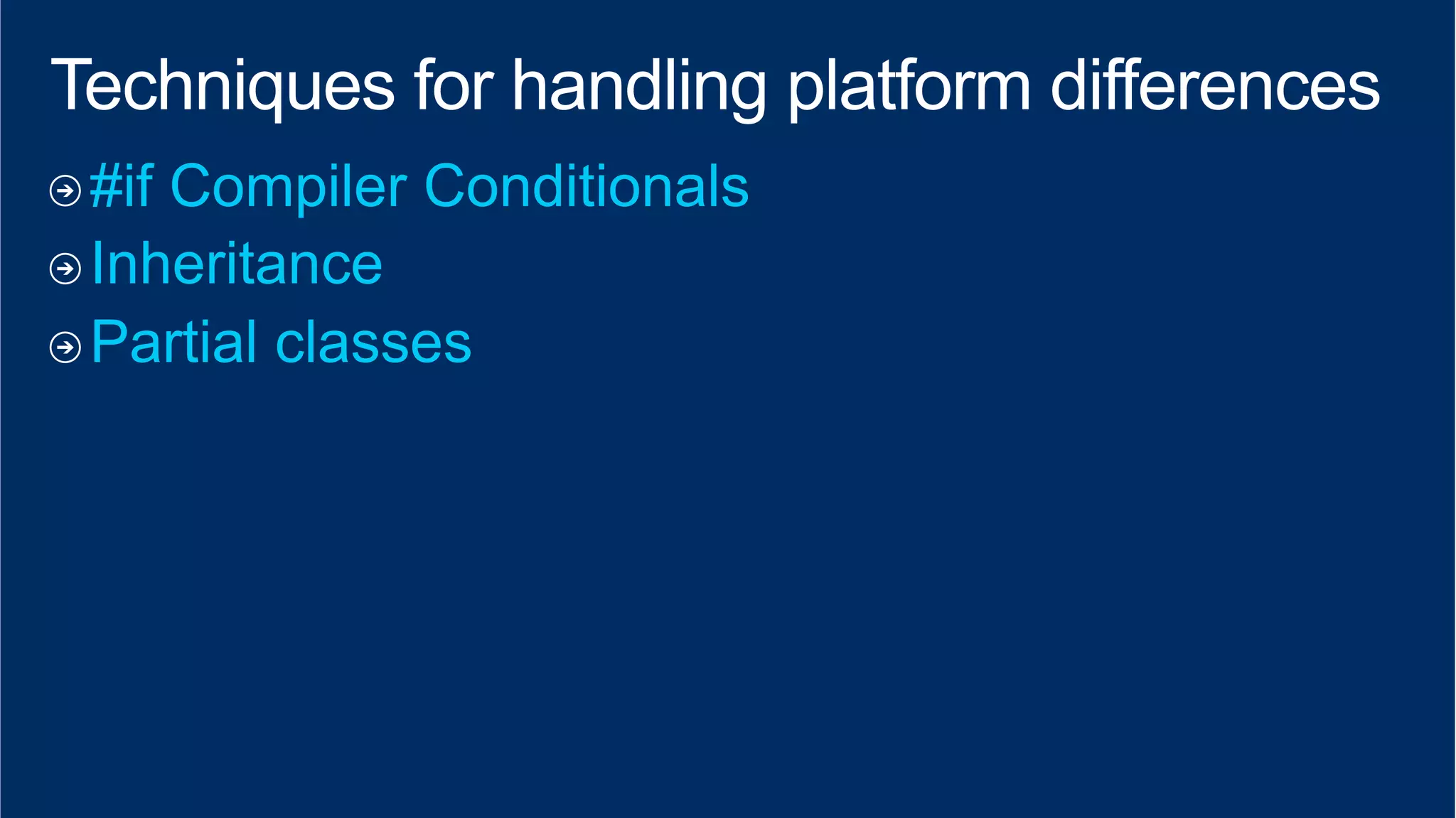 Techniques for handling platform differences

#if Compiler Conditionals
Inheritance
Partial classes